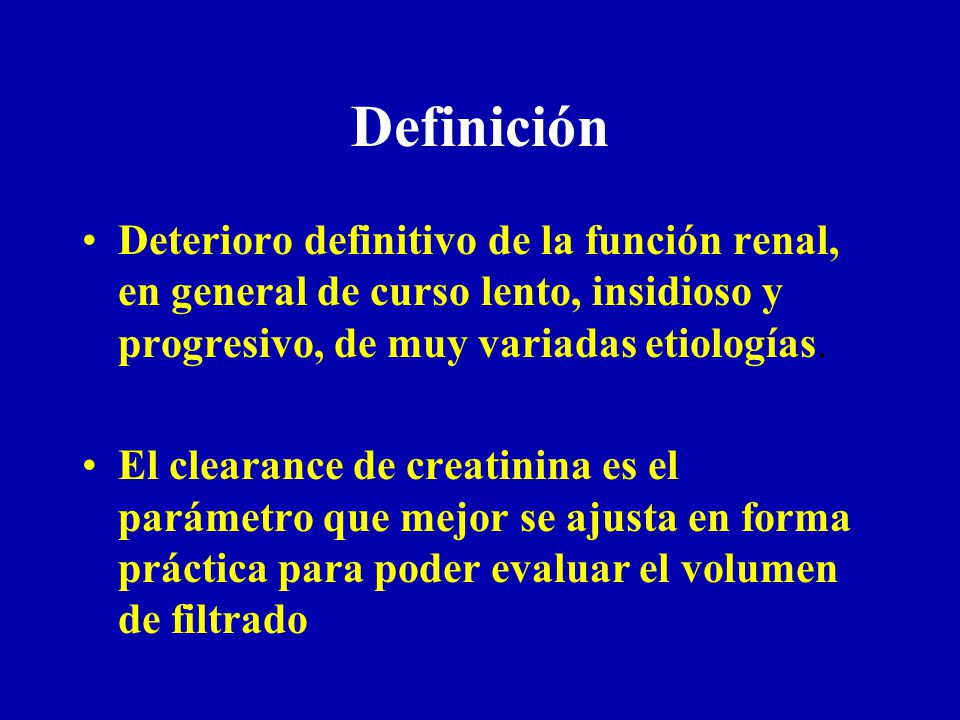 Definición

• Deterioro definitivo de la función renal, en general de curso lento, insidioso y progresivo, de muy variadas etiologías.

• El clearance de creatinina es el parámetro que mejor se ajusta en forma práctica para poder evaluar el volumen de filtrado